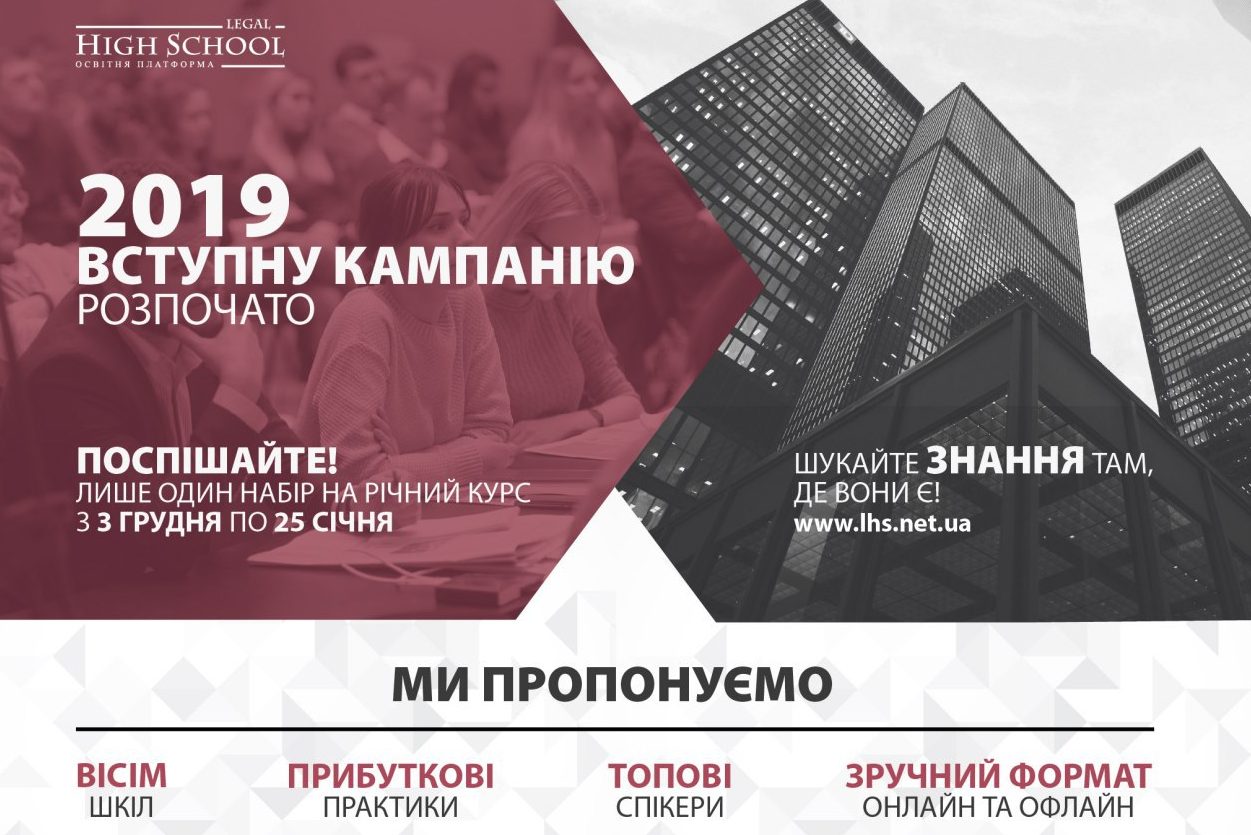 LEGAL
HIGH SCHOOL
ОСВІТНЯ ПЛАТФОРМА

2019
ВСТУПНУ КАМПАНІЮ
РОЗПОЧАТО

ПОСПІШАЙТЕ!
ЛИШЕ ОДИН НАБІР НА РІЧНИЙ КУРС
З 3 ГРУДНЯ ПО 25 СІЧНЯ

ШУКАЙТЕ ЗНАННЯ ТАМ, ДЕ ВОНИ Є!
www.lhs.net.ua

МИ ПРОПОНУЄМО

ВІСІМ
ШКІЛ

ПРИБУТКОВІ
ПРАКТИКИ

ТОПОВІ
СПІКЕРИ

ЗРУЧНИЙ ФОРМАТ
ОНЛАЙН ТА ОФЛАЙН